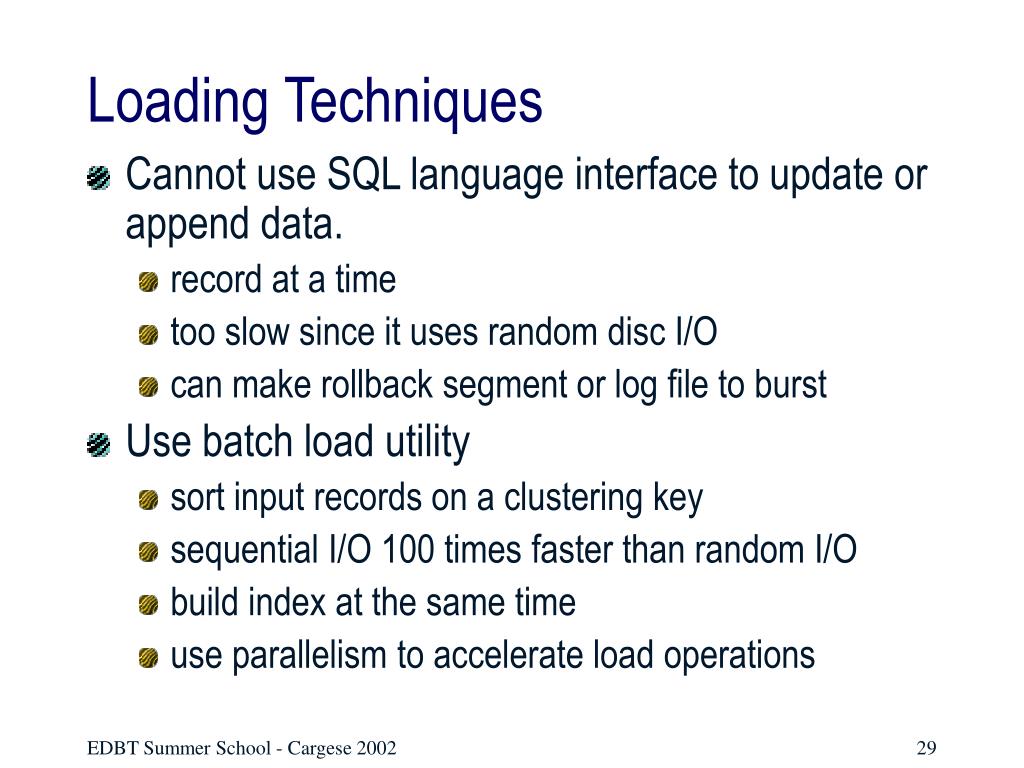 Loading Techniques

Cannot use SQL language interface to update or append data.

record at a time

too slow since it uses random disc I/O

can make rollback segment or log file to burst

Use batch load utility

sort input records on a clustering key

sequential I/O 100 times faster than random I/O

build index at the same time

use parallelism to accelerate load operations

EDBT Summer School - Cargese 2002

29